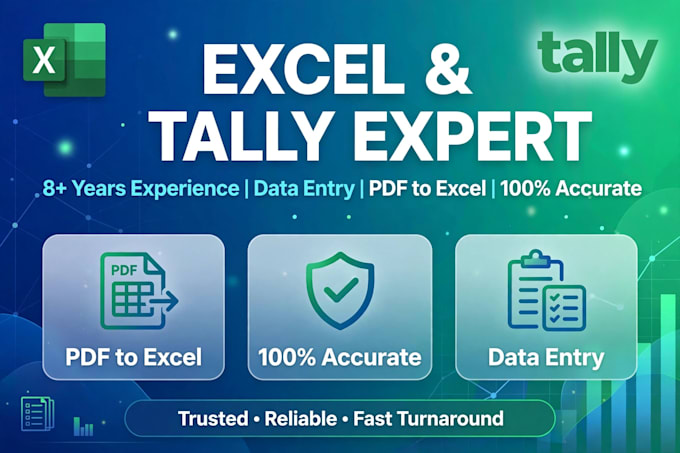 X

tally

EXCEL & TALLY EXPERT

8+ Years Experience | Data Entry | PDF to Excel | 100% Accurate

PDF

PDF to Excel

100% Accurate

Data Entry

Trusted • Reliable • Fast Turnaround